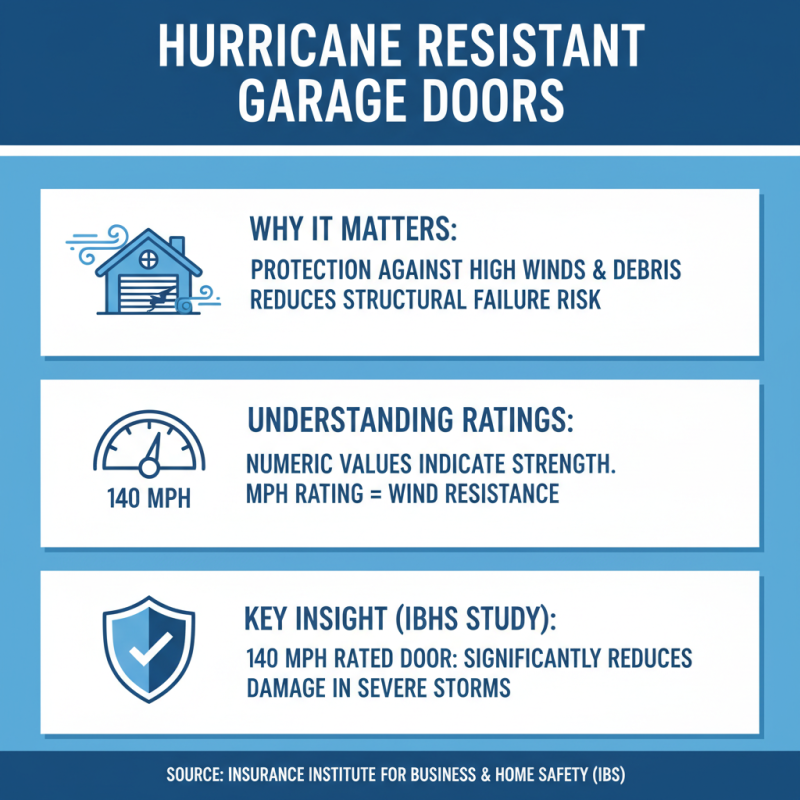 HURRICANE RESISTANT GARAGE DOORS

WHY IT MATTERS:
PROTECTION AGAINST HIGH WINDS & DEBRIS
REDUCES STRUCTURAL FAILURE RISK

140 MPH

UNDERSTANDING RATINGS:
NUMERIC VALUES INDICATE STRENGTH.
MPH RATING = WIND RESISTANCE

KEY INSIGHT (IBHS STUDY):
140 MPH RATED DOOR: SIGNIFICANTLY REDUCES DAMAGE IN SEVERE STORMS

SOURCE: INSURANCE INSTITUTE FOR BUSINESS & HOME SAFETY (IBS)